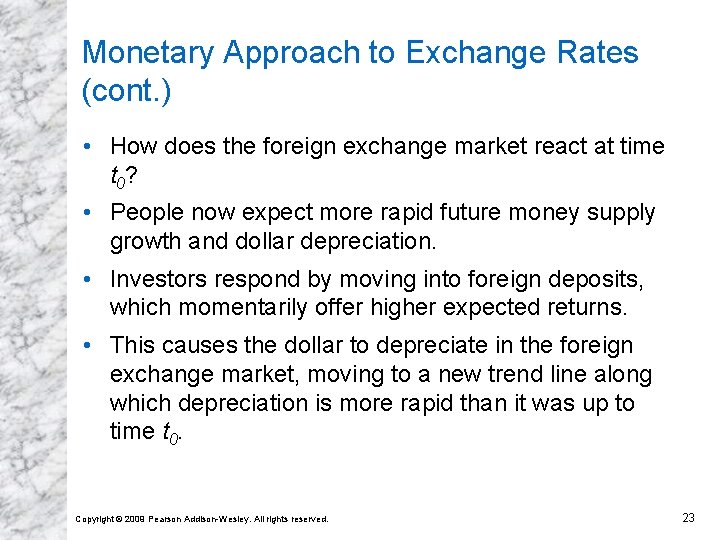 Monetary Approach to Exchange Rates (cont.)

• How does the foreign exchange market react at time $t_0$?

• People now expect more rapid future money supply growth and dollar depreciation.

• Investors respond by moving into foreign deposits, which momentarily offer higher expected returns.

• This causes the dollar to depreciate in the foreign exchange market, moving to a new trend line along which depreciation is more rapid than it was up to time $t_0$.

Copyright © 2009 Pearson Addison-Wesley. All rights reserved.

23